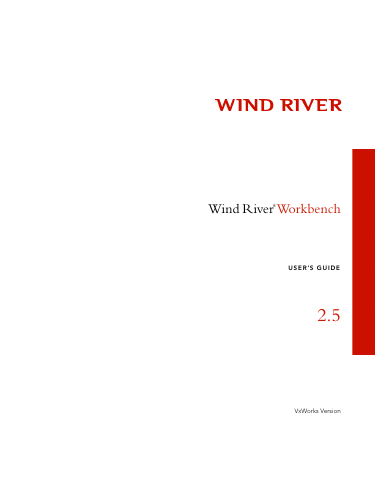 WIND RIVER

Wind River® Workbench

USER'S GUIDE

2.5

VxWorks Version